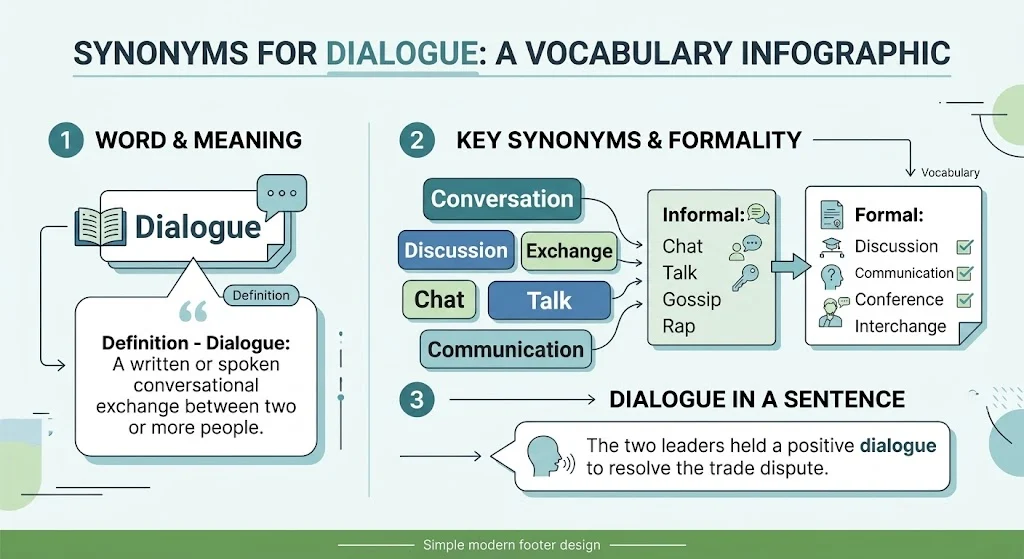 SYNONYMS FOR DIALOGUE: A VOCABULARY INFOGRAPHIC

1 WORD & MEANING

Dialogue

Definition

Definition - Dialogue: A written or spoken conversational exchange between two or more people.

2 KEY SYNONYMS & FORMALITY

Vocabulary

Conversation
Discussion
Exchange
Chat
Talk
Communication

Informal:
Chat
Talk
Gossip
Rap

Formal:
Discussion
Communication
Conference
Interchange

3 DIALOGUE IN A SENTENCE

The two leaders held a positive dialogue to resolve the trade dispute.

Simple modern footer design